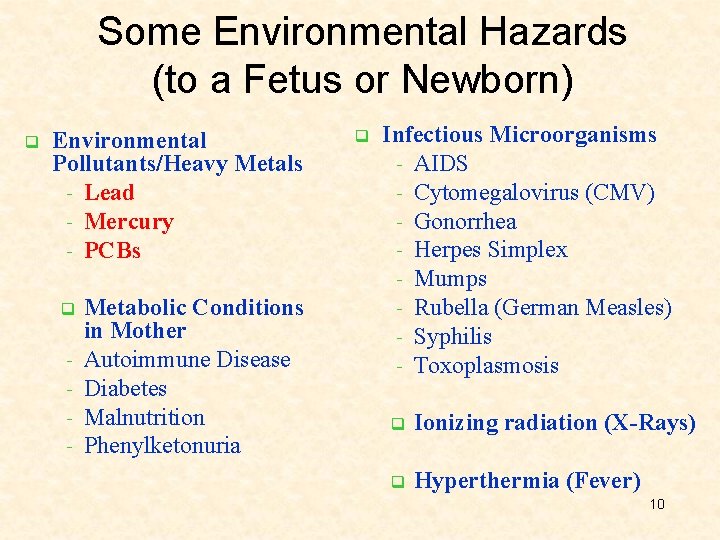 Some Environmental Hazards
(to a Fetus or Newborn)

Environmental Pollutants/Heavy Metals
- Lead
- Mercury
- PCBs

Metabolic Conditions in Mother
- Autoimmune Disease
- Diabetes
- Malnutrition
- Phenylketonuria

Infectious Microorganisms
- AIDS
- Cytomegalovirus (CMV)
- Gonorrhea
- Herpes Simplex
- Mumps
- Rubella (German Measles)
- Syphilis
- Toxoplasmosis

Ionizing radiation (X-Rays)

Hyperthermia (Fever)

10